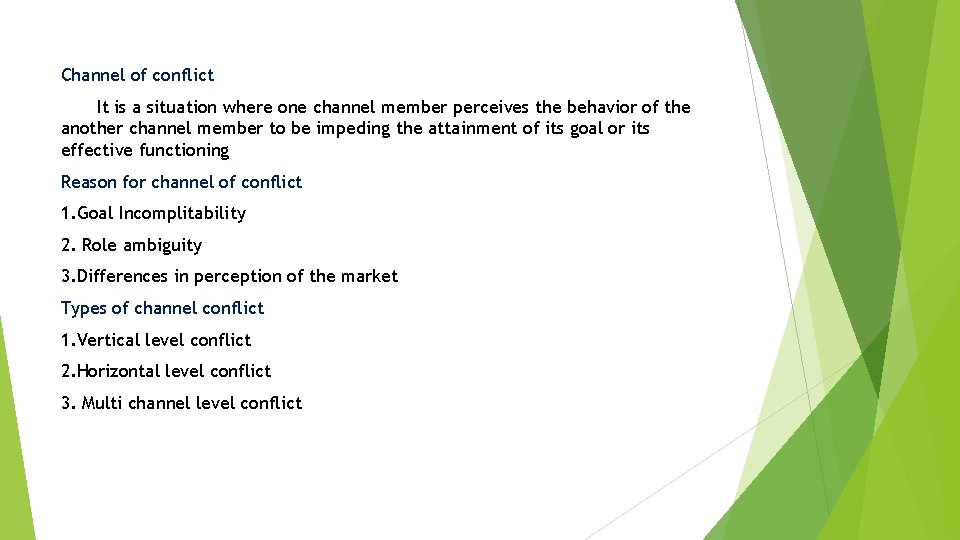 Channel of conflict

It is a situation where one channel member perceives the behavior of the another channel member to be impeding the attainment of its goal or its effective functioning

Reason for channel of conflict

1.Goal Incomplitability

2. Role ambiguity

3.Differences in perception of the market

Types of channel conflict

1.Vertical level conflict

2.Horizontal level conflict

3. Multi channel level conflict